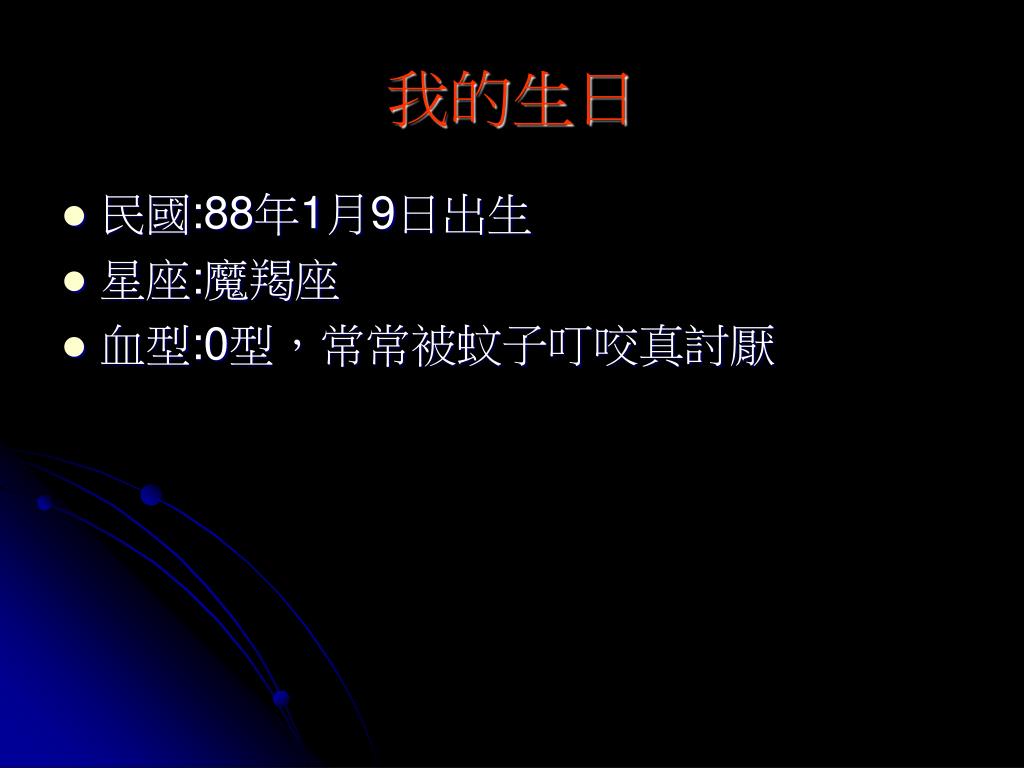 我的生日

- 民國:88年1月9日出生
- 星座:魔羯座
- 血型:0型，常常被蚊子叮咬真討厭